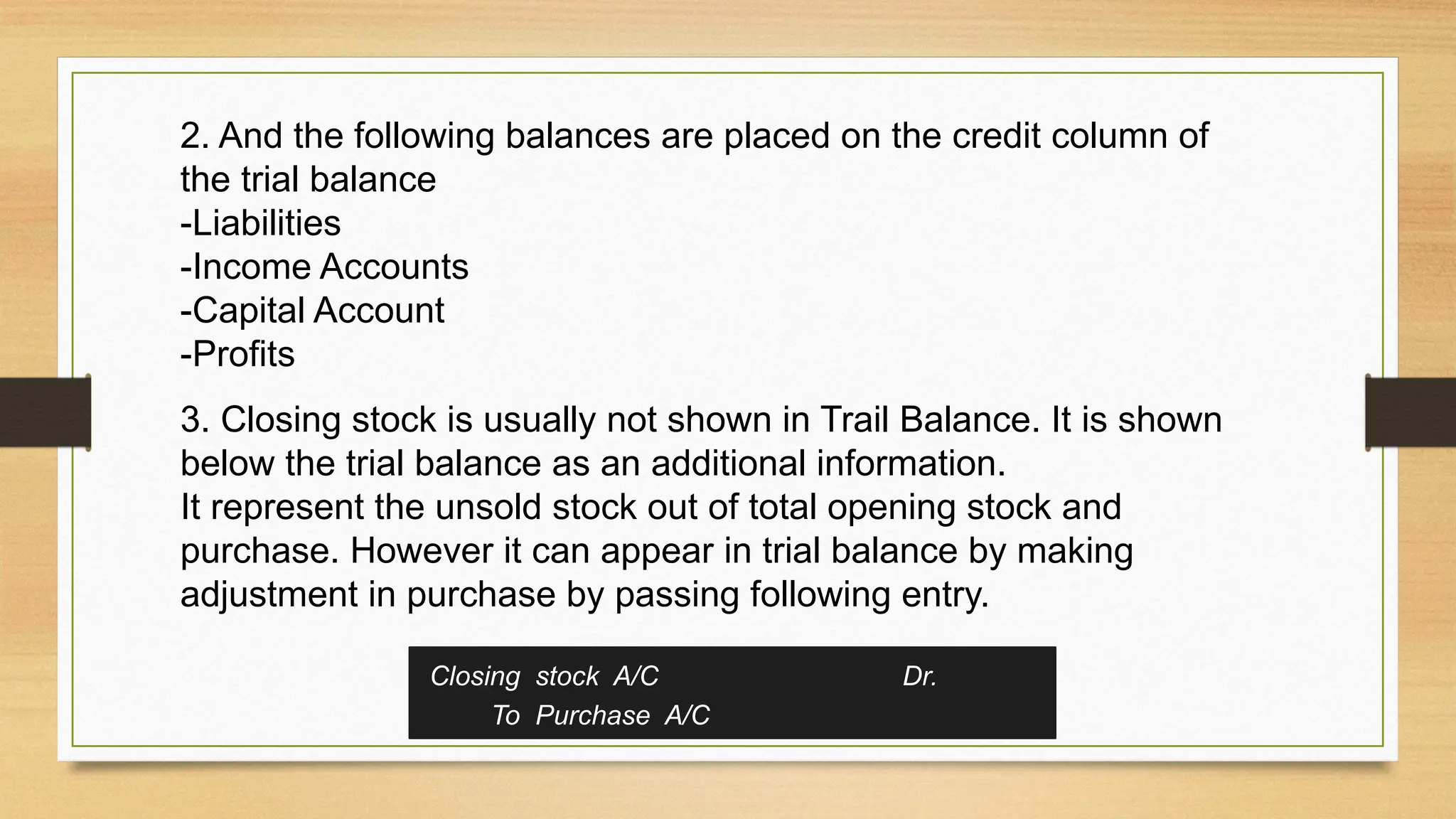 2. And the following balances are placed on the credit column of the trial balance
-Liabilities
-Income Accounts
-Capital Account
-Profits

3. Closing stock is usually not shown in Trail Balance. It is shown below the trial balance as an additional information.
It represent the unsold stock out of total opening stock and purchase. However it can appear in trial balance by making adjustment in purchase by passing following entry.

Closing stock A/C Dr.
To Purchase A/C